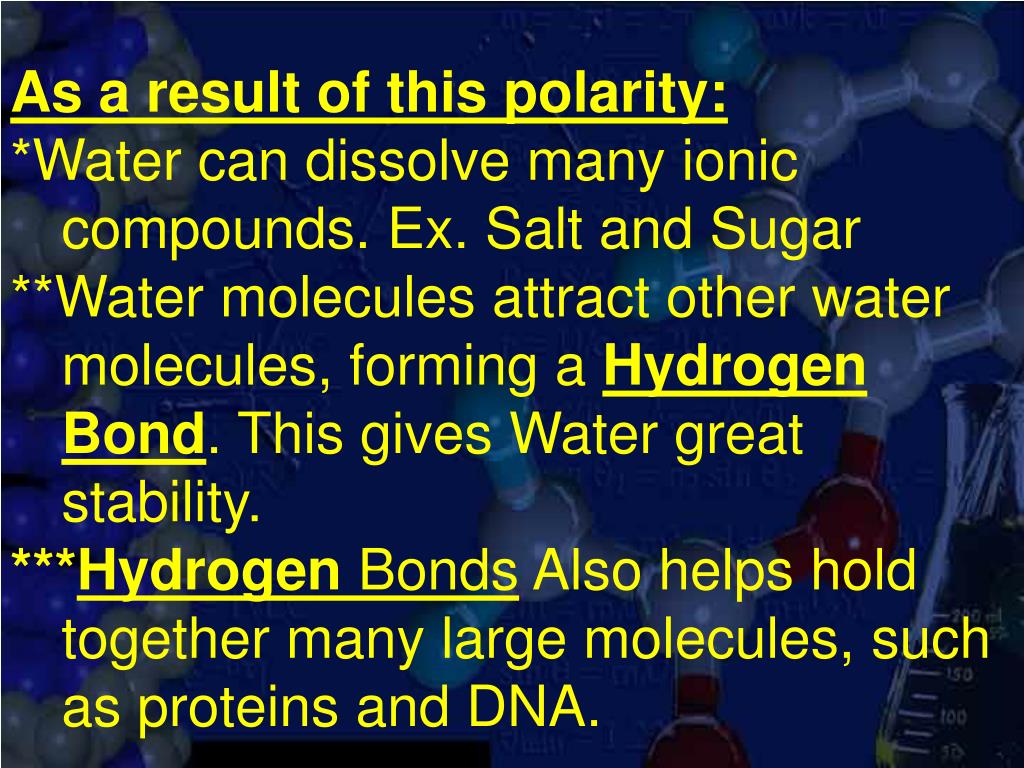 As a result of this polarity:
*Water can dissolve many ionic compounds. Ex. Salt and Sugar
**Water molecules attract other water molecules, forming a Hydrogen Bond. This gives Water great stability.
***Hydrogen Bonds Also helps hold together many large molecules, such as proteins and DNA.

150
100